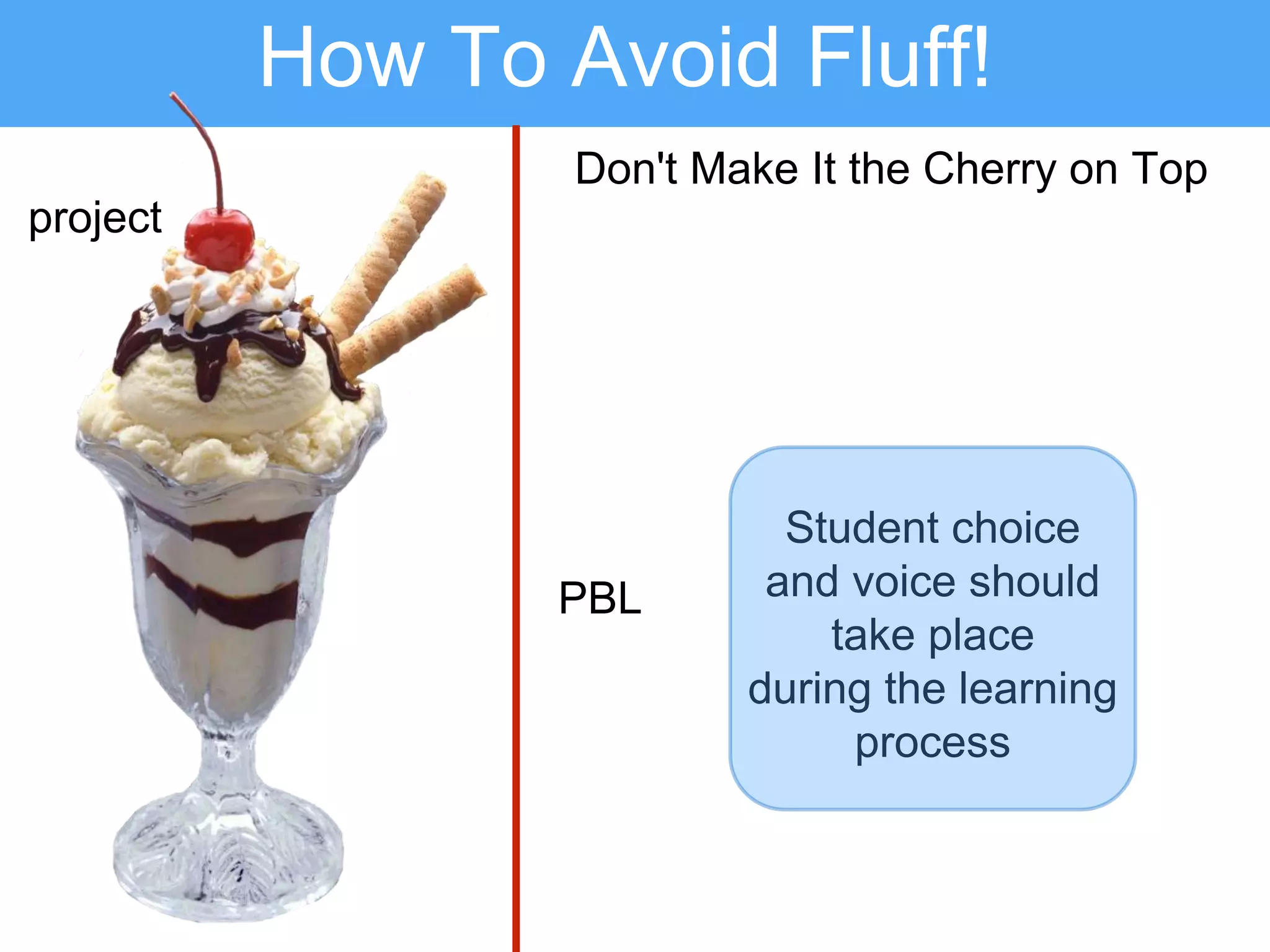 How To Avoid Fluff!

project

Don't Make It the Cherry on Top

PBL

Student choice and voice should take place during the learning process